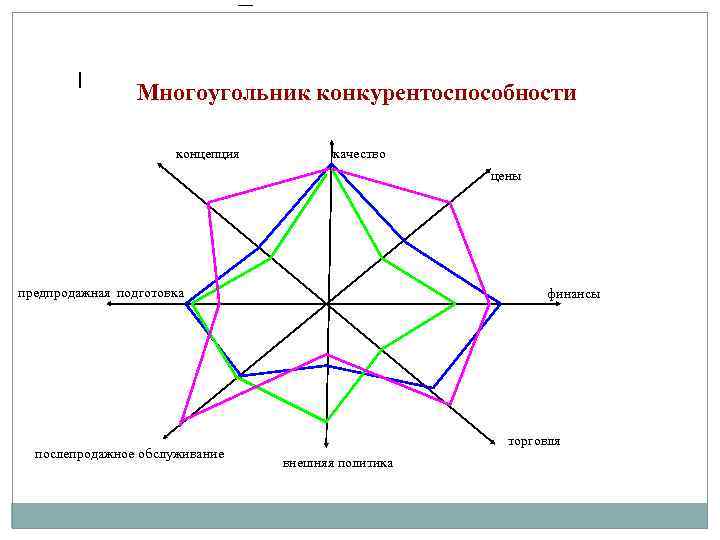 Многоугольник конкурентоспособности

концепция

качество

цены

предпродажная подготовка

финансы

послепродажное обслуживание

внешняя политика

торговля